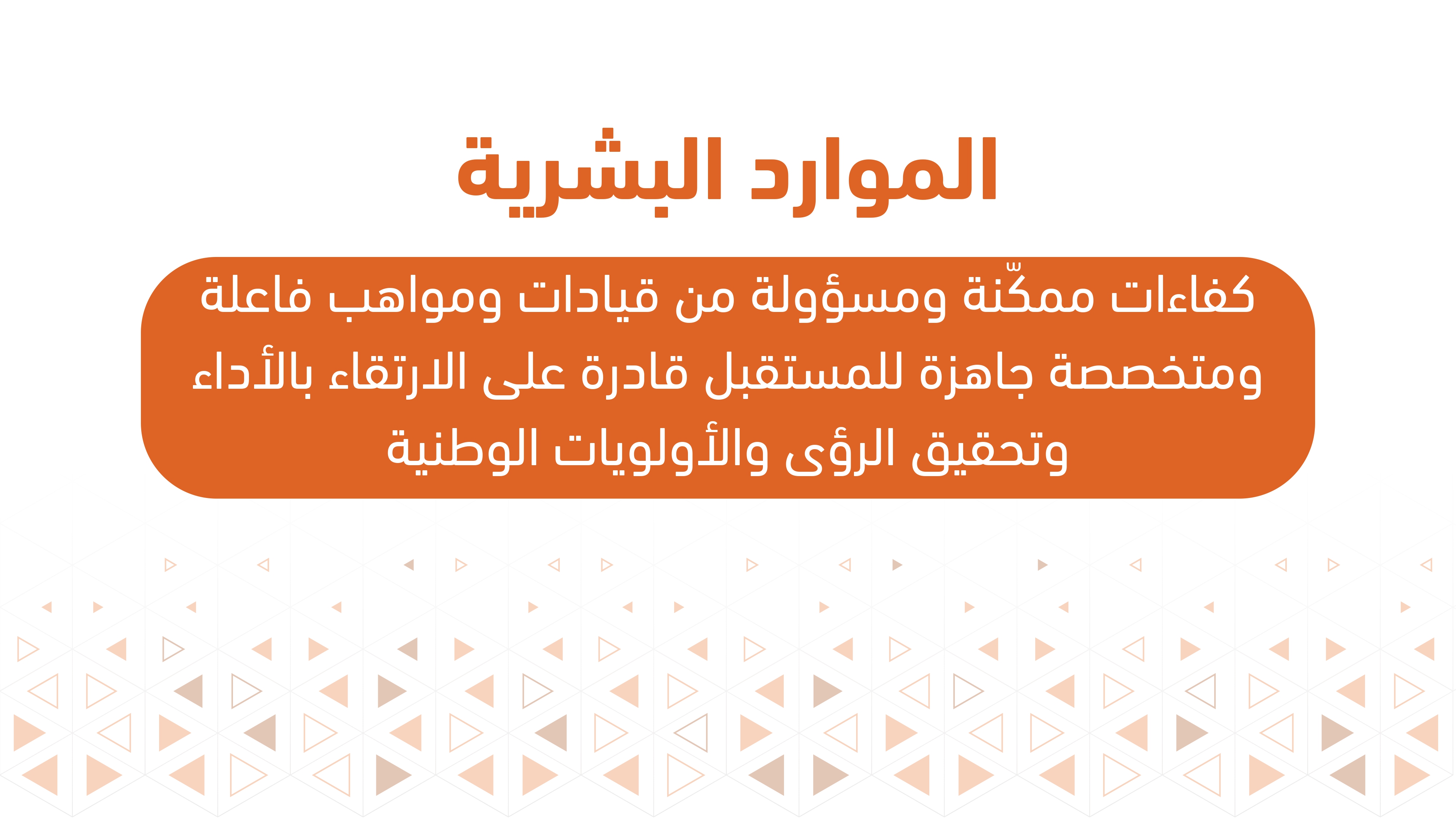 الموارد البشرية

كفاءات ممكّنة ومسؤولة من قيادات ومواهب فاعلة ومتخصصة جاهزة للمستقبل قادرة على الارتقاء بالأداء وتحقيق الرؤى والأولويات الوطنية